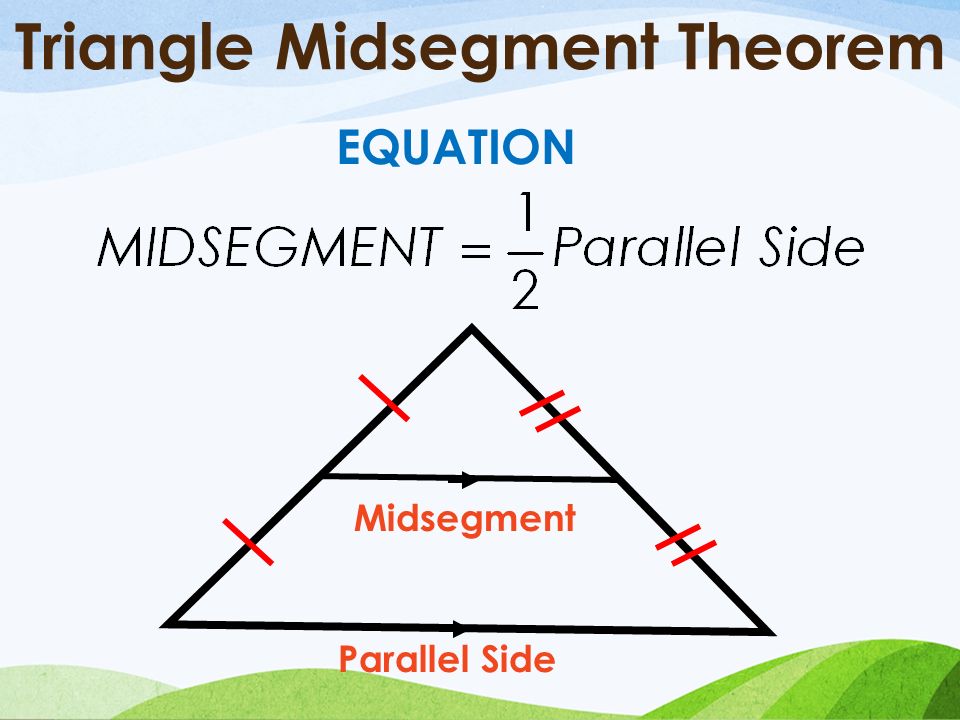 Triangle Midsegment Theorem

EQUATION

$MIDSEGMENT = \frac{1}{2} Parallel\ Side$

Midsegment

Parallel Side